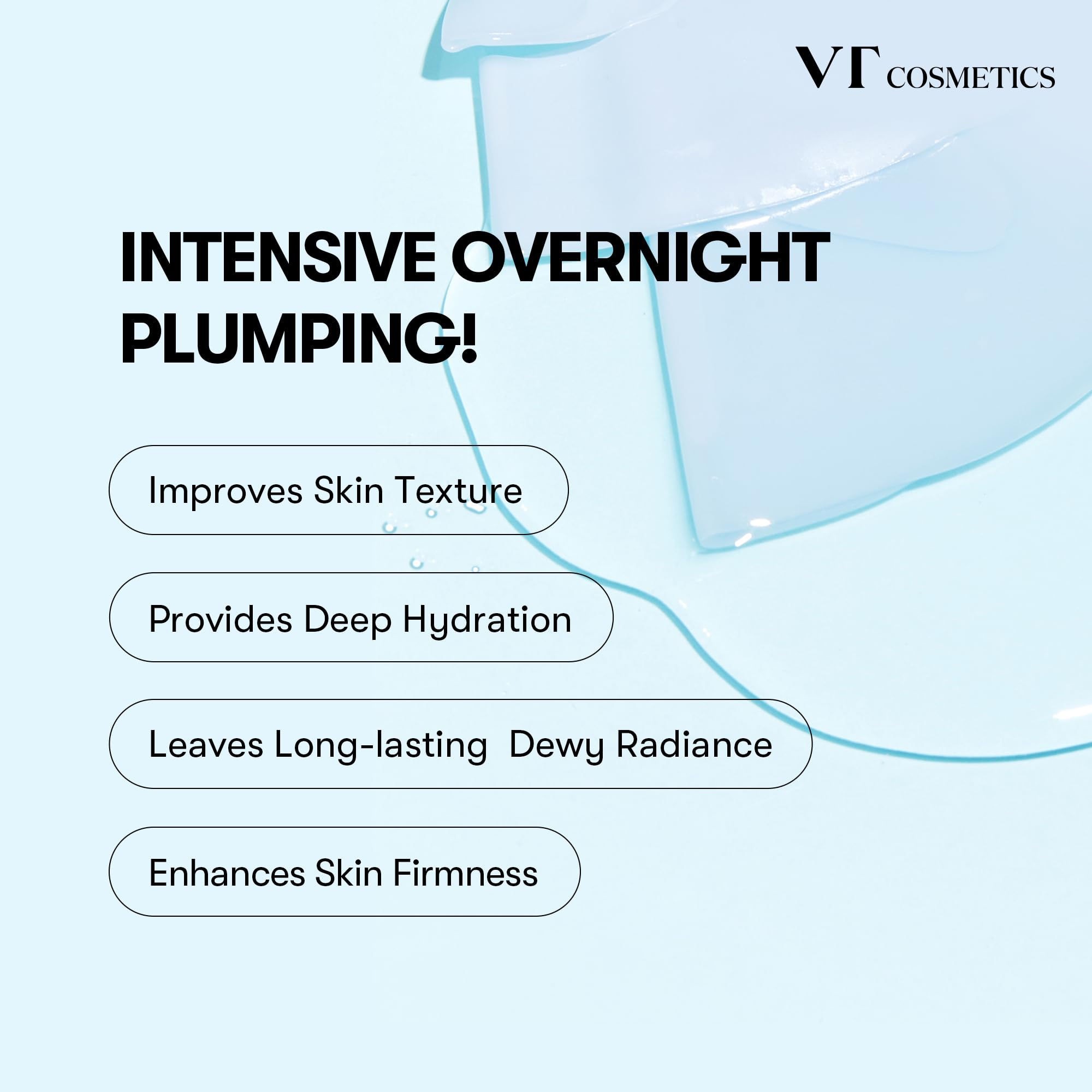 VT COSMETICS

INTENSIVE OVERNIGHT PLUMPING!

Improves Skin Texture

Provides Deep Hydration

Leaves Long-lasting  Dewy Radiance

Enhances Skin Firmness